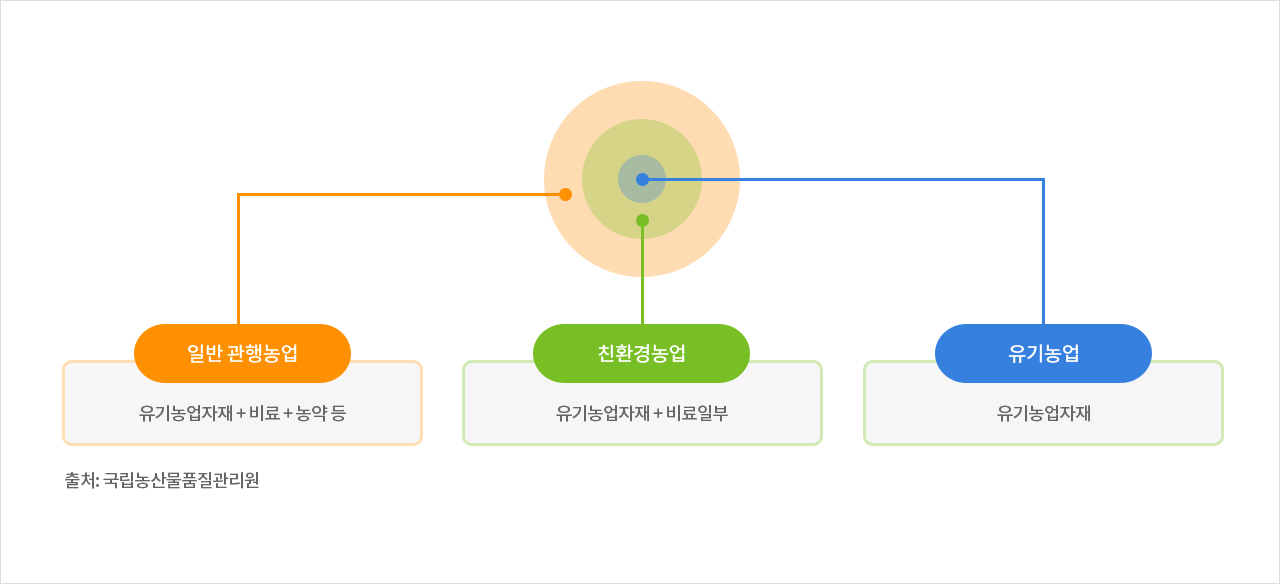 일반 관행농업

유기농업자재 + 비료 + 농약 등

친환경농업

유기농업자재 + 비료일부

유기농업

유기농업자재

출처: 국립농산물품질관리원